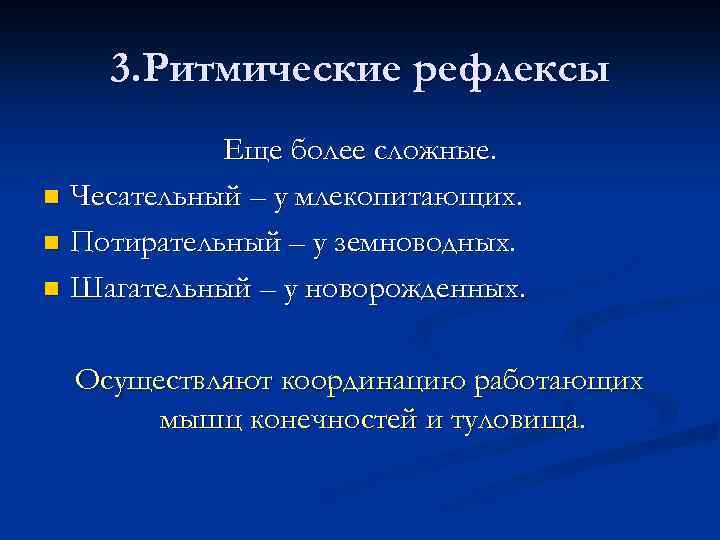 3.Ритмические рефлексы

Еще более сложные.

Чесательный – у млекопитающих.

Потирательный – у земноводных.

Шагательный – у новорожденных.

Осуществляют координацию работающих мышц конечностей и туловища.